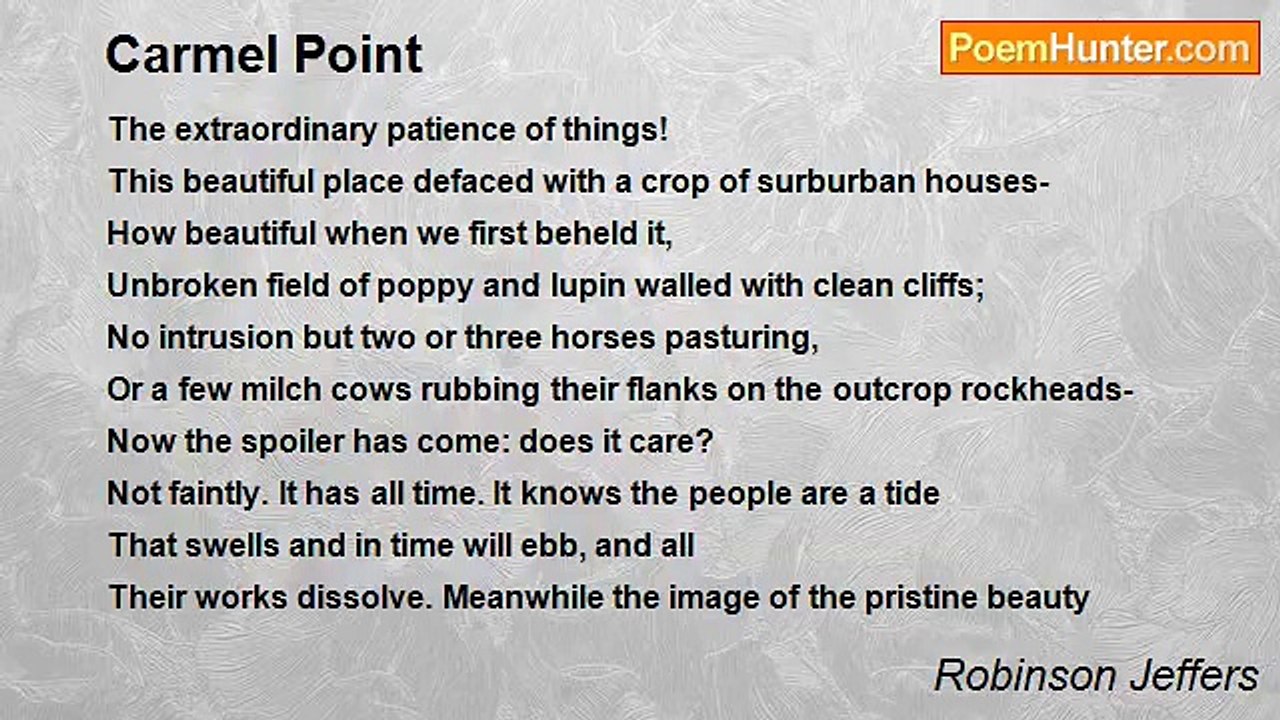 Carmel Point

PoemHunter.com

The extraordinary patience of things!
This beautiful place defaced with a crop of surburban houses-
How beautiful when we first beheld it,
Unbroken field of poppy and lupin walled with clean cliffs;
No intrusion but two or three horses pasturing,
Or a few milch cows rubbing their flanks on the outcrop rockheads-
Now the spoiler has come: does it care?
Not faintly. It has all time. It knows the people are a tide
That swells and in time will ebb, and all
Their works dissolve. Meanwhile the image of the pristine beauty

Robinson Jeffers